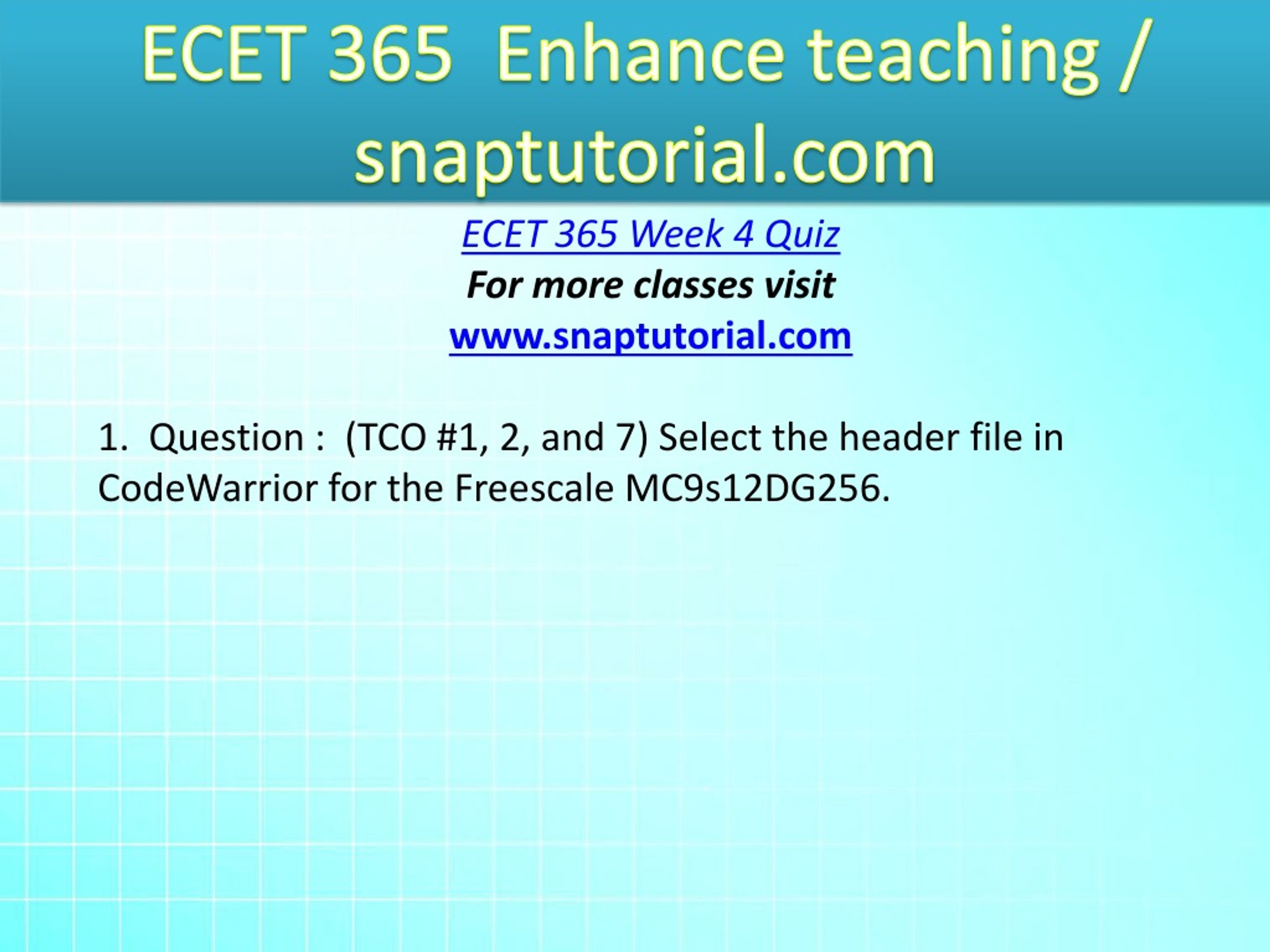 ECET 365 Enhance teaching / snaptutorial.com

ECET 365 Week 4 Quiz

For more classes visit

www.snaptutorial.com

1. Question : (TCO #1, 2, and 7) Select the header file in CodeWarrior for the Freescale MC9s12DG256.